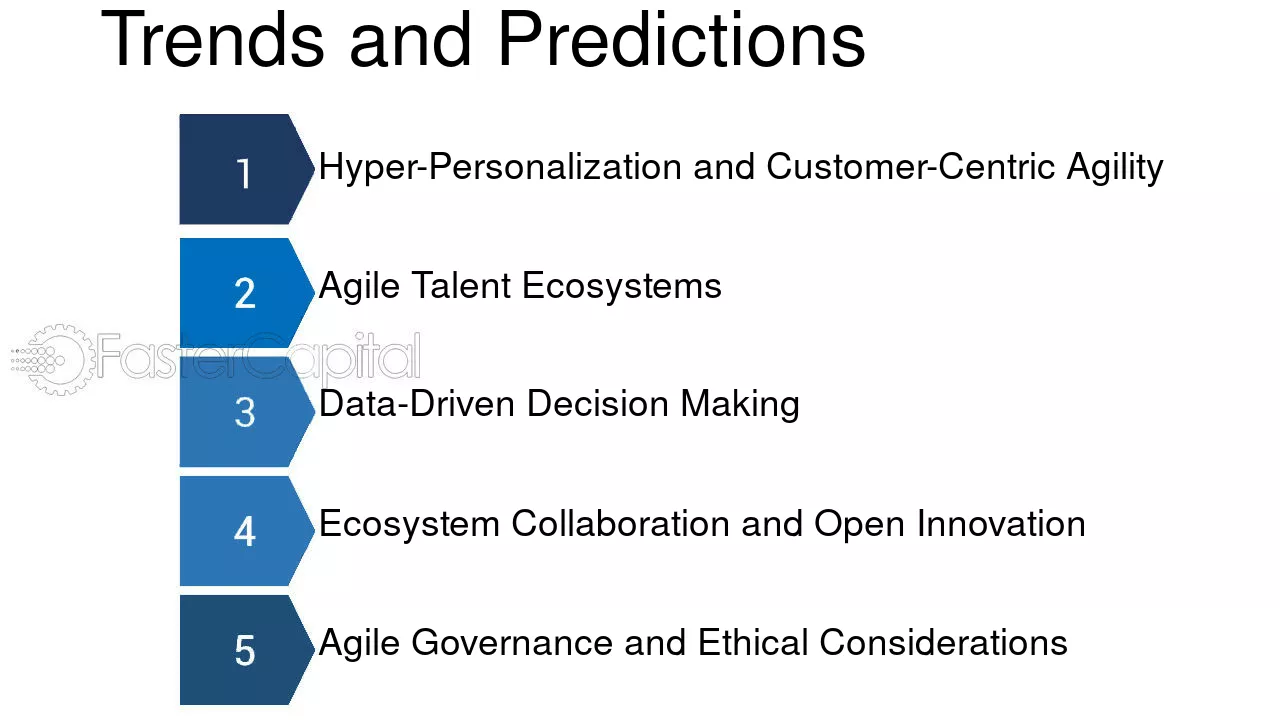 Trends and Predictions

1 Hyper-Personalization and Customer-Centric Agility

2 Agile Talent Ecosystems

FasterCapital

3 Data-Driven Decision Making

4 Ecosystem Collaboration and Open Innovation

5 Agile Governance and Ethical Considerations